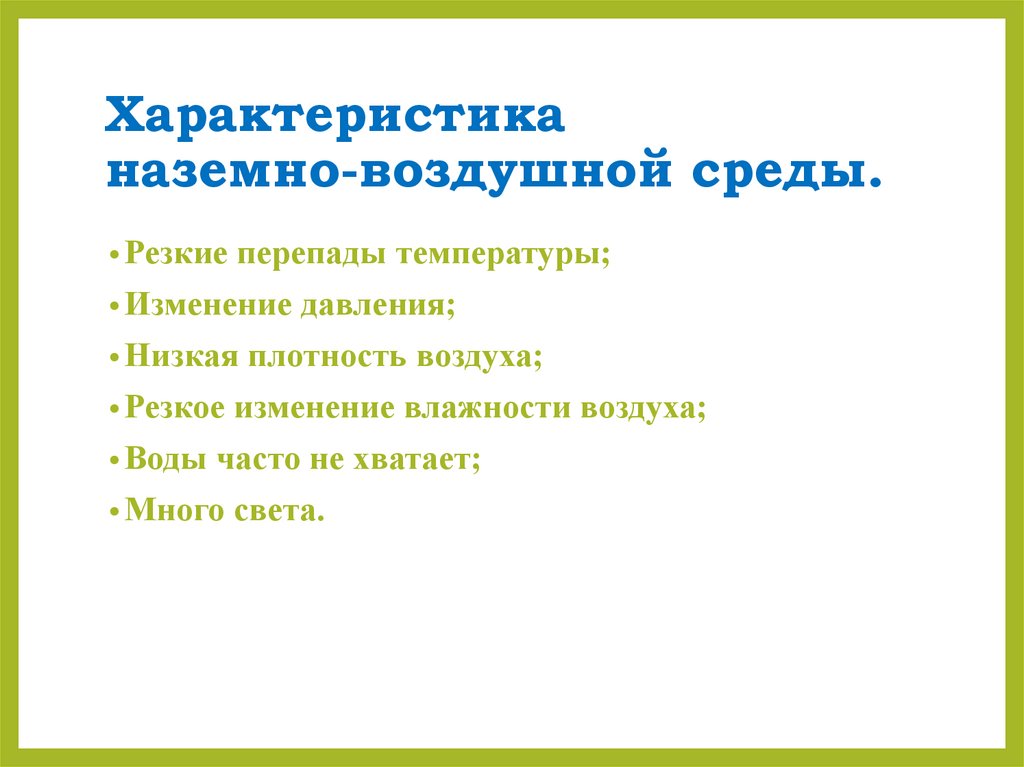 Характеристика наземно-воздушной среды.

• Резкие перепады температуры;
• Изменение давления;
• Низкая плотность воздуха;
• Резкое изменение влажности воздуха;
• Воды часто не хватает;
• Много света.